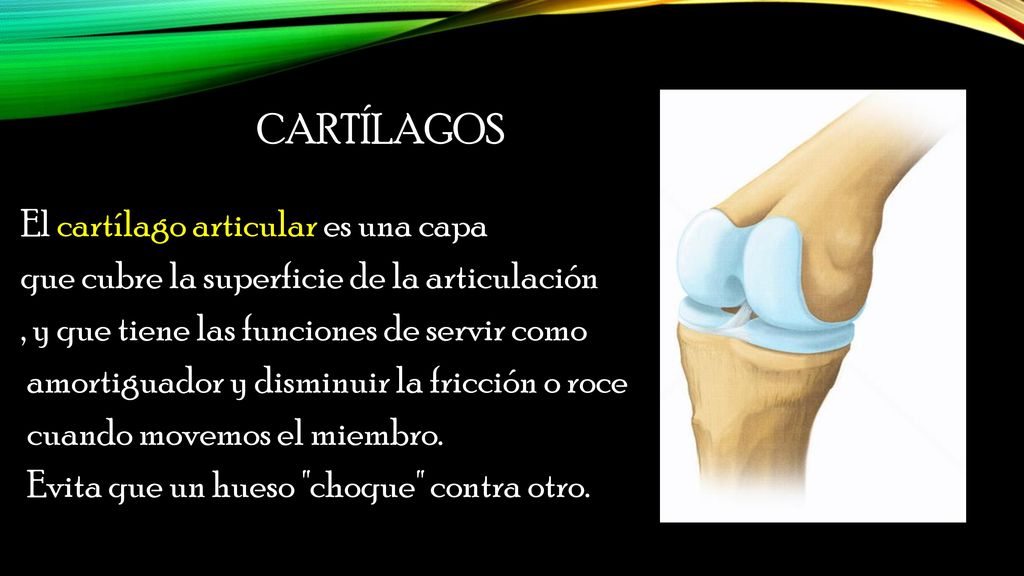 CARTÍLAGOS

El cartílago articular es una capa que cubre la superficie de la articulación , y que tiene las funciones de servir como amortiguador y disminuir la fricción o roce cuando movemos el miembro.
Evita que un hueso "choque" contra otro.